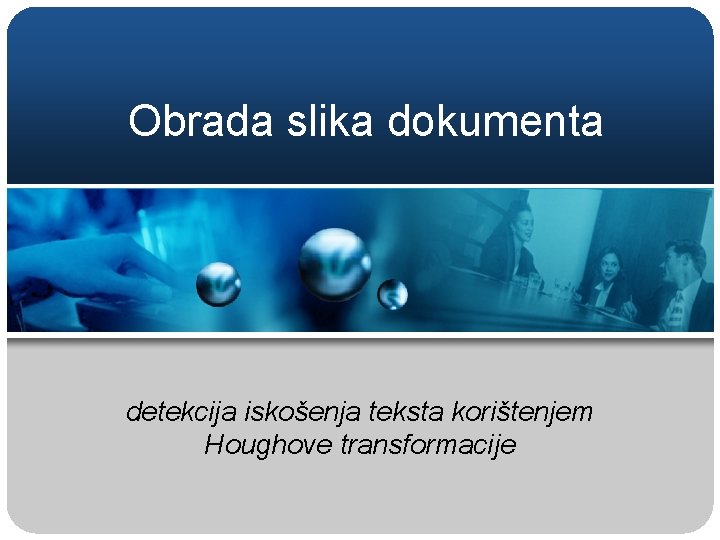 Obrada slika dokumenta

detekcija iskošenja teksta korištenjem Houghove transformacije